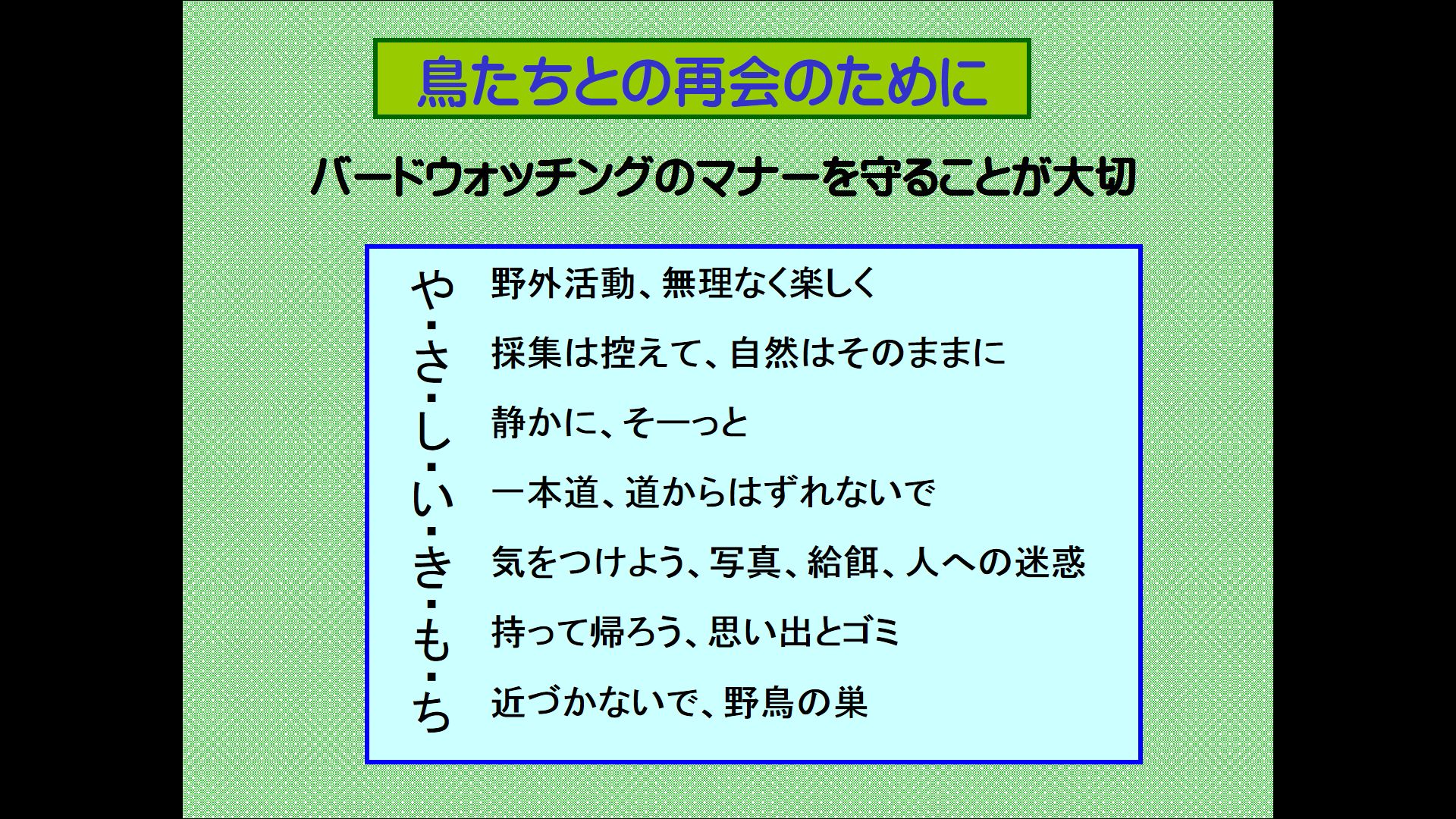 鳥たちとの再会のために

バードウォッチングのマナーを守ることが大切

や・さ・し・い・き・も・ち

野外活動、無理なく楽しく

採集は控えて、自然はそのままに

静かに、そーっと

一本道、道からはずれないで

気をつけよう、写真、給餌、人への迷惑

持って帰ろう、思い出とゴミ

近づかないで、野鳥の巣